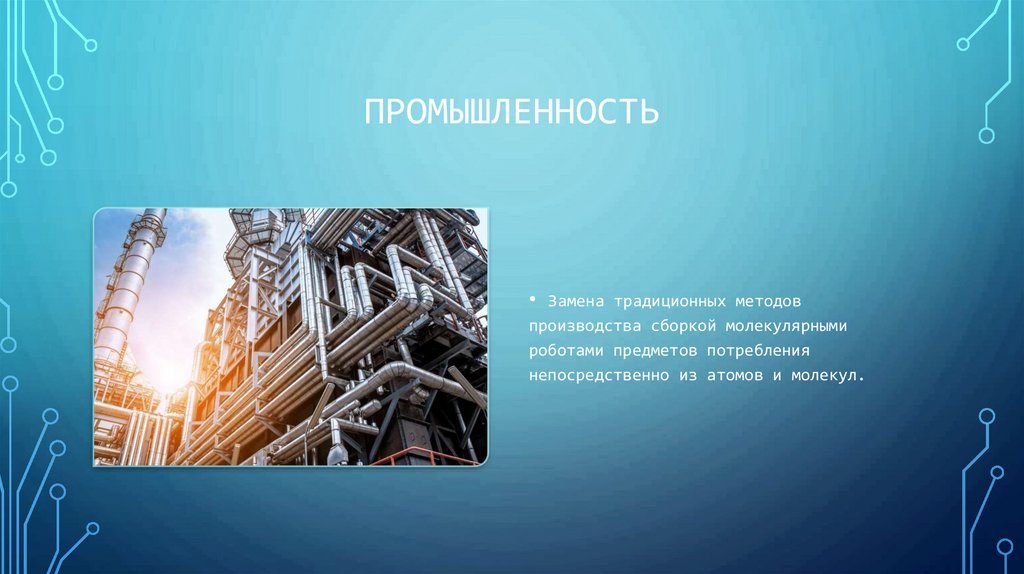 ПРОМЫШЛЕННОСТЬ

• Замена традиционных методов производства сборкой молекулярными роботами предметов потребления непосредственно из атомов и молекул.